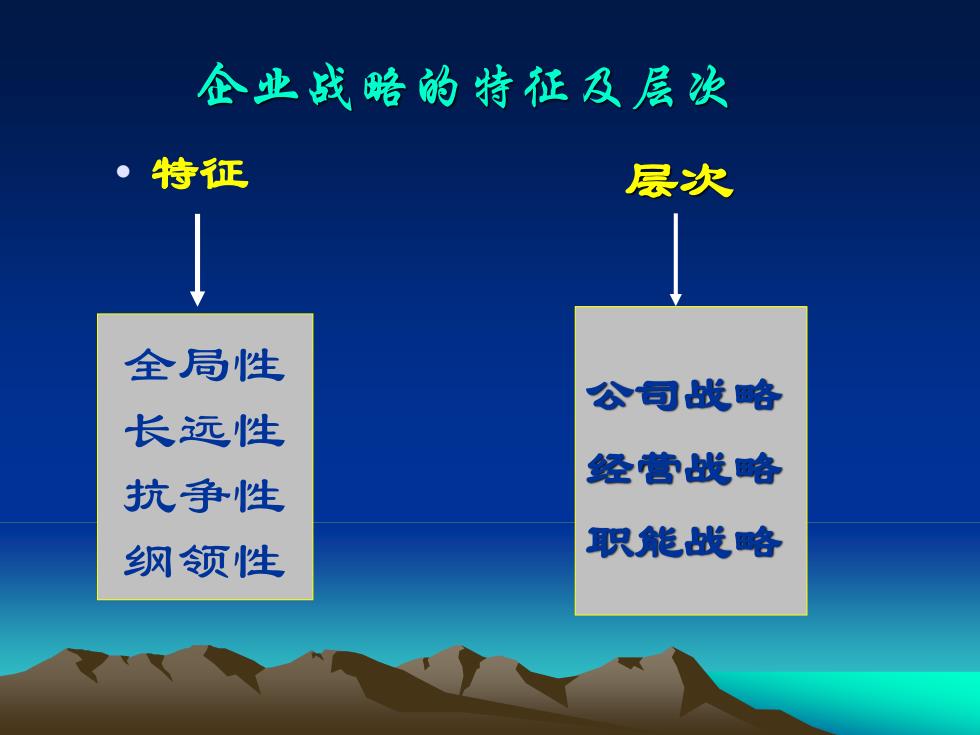 企业战略的特征及层次

• 特征

全局性
长远性
抗争性
纲领性

层次

公司战略
经营战略
职能战略